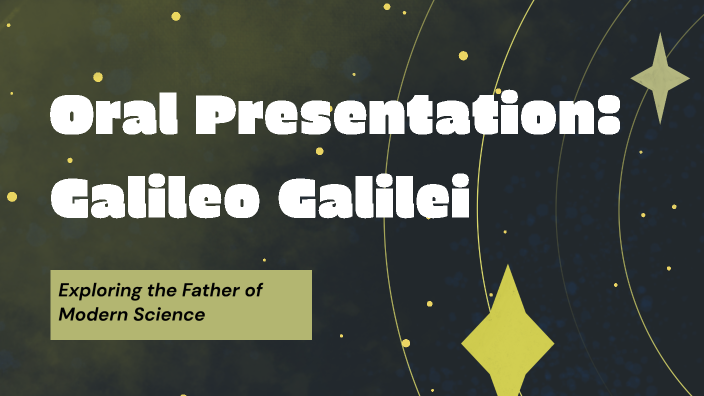 Oral Presentation: Galileo Galilei

Exploring the Father of Modern Science